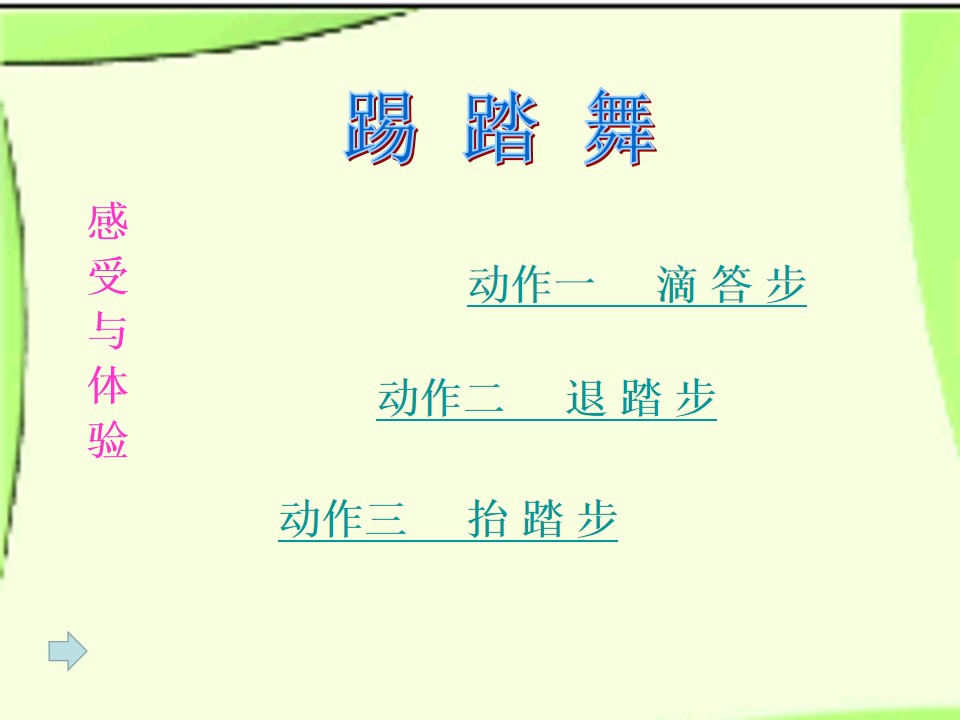 踢踏舞

感受与体验

动作一 滴答步

动作二 退踏步

动作三 抬踏步